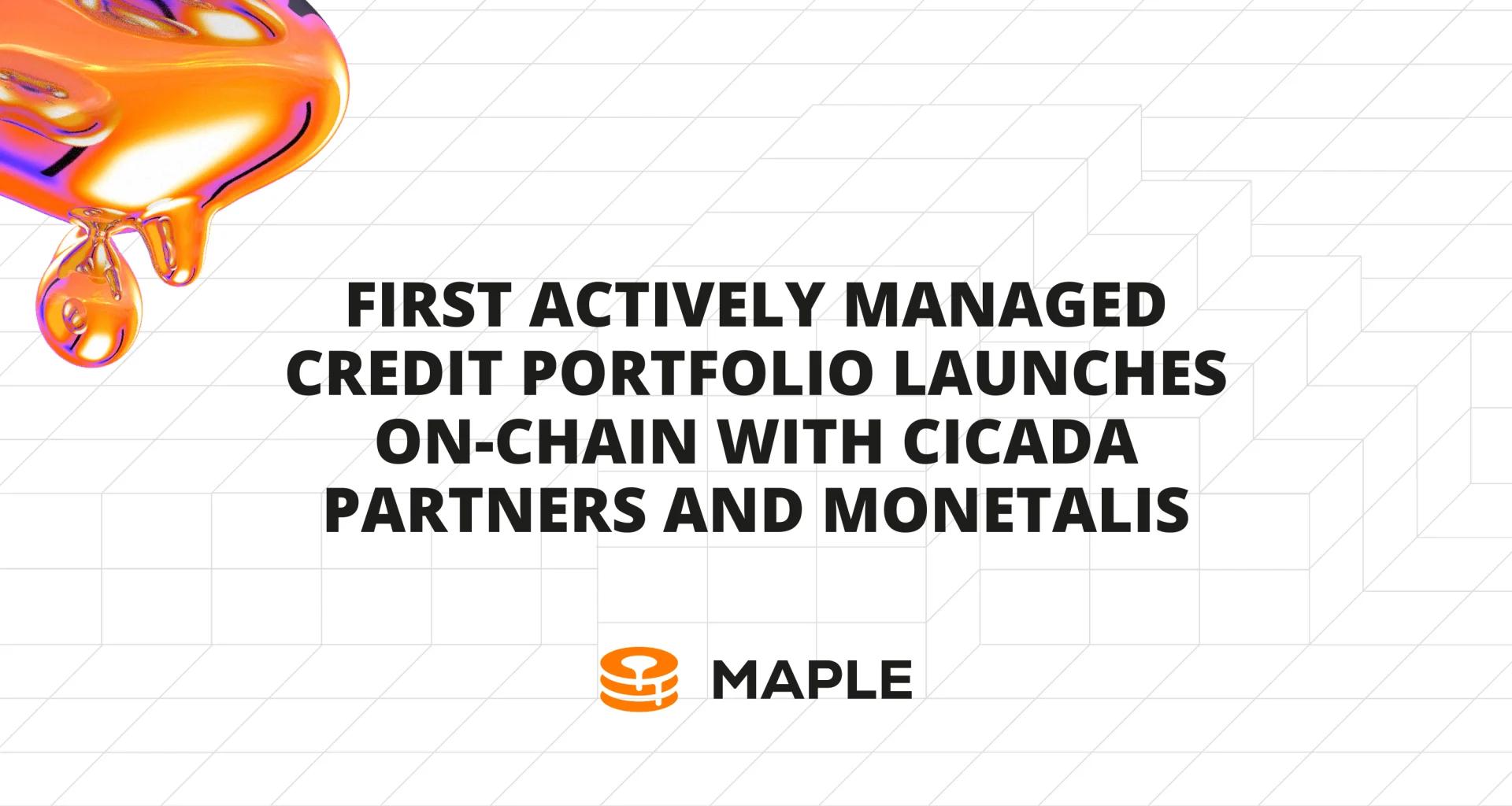 FIRST ACTIVELY MANAGED CREDIT PORTFOLIO LAUNCHES ON-CHAIN WITH CICADA PARTNERS AND MONETALIS

MAPLE